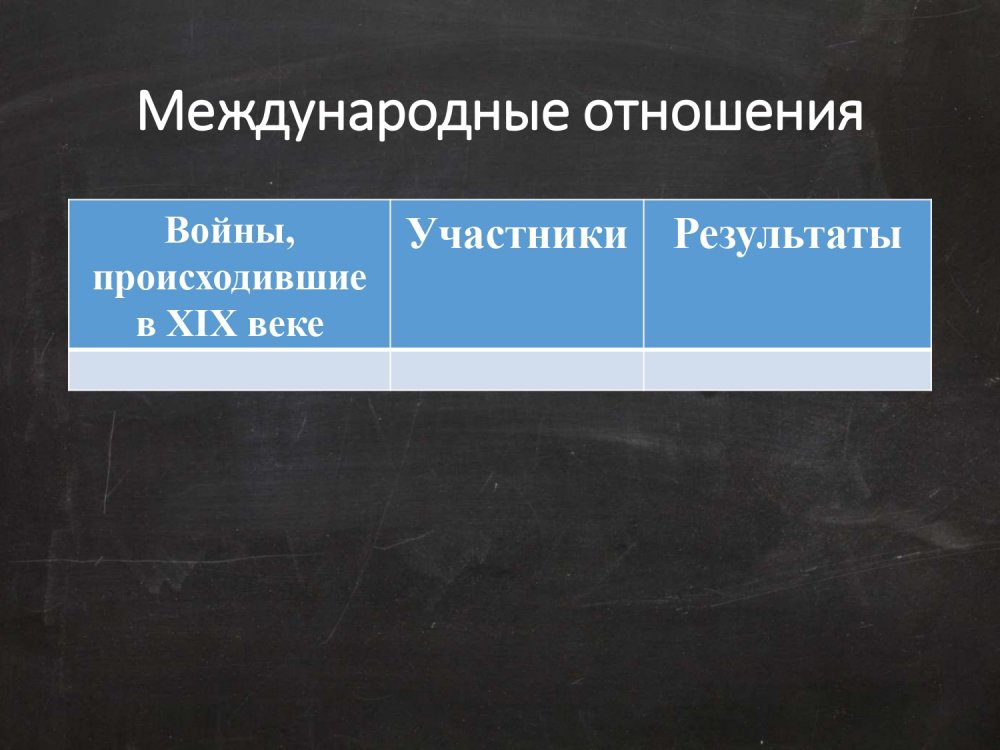 Международные отношения

| Войны, происходившие в XIX веке | Участники | Результаты |
|---|---|---|
| | | |